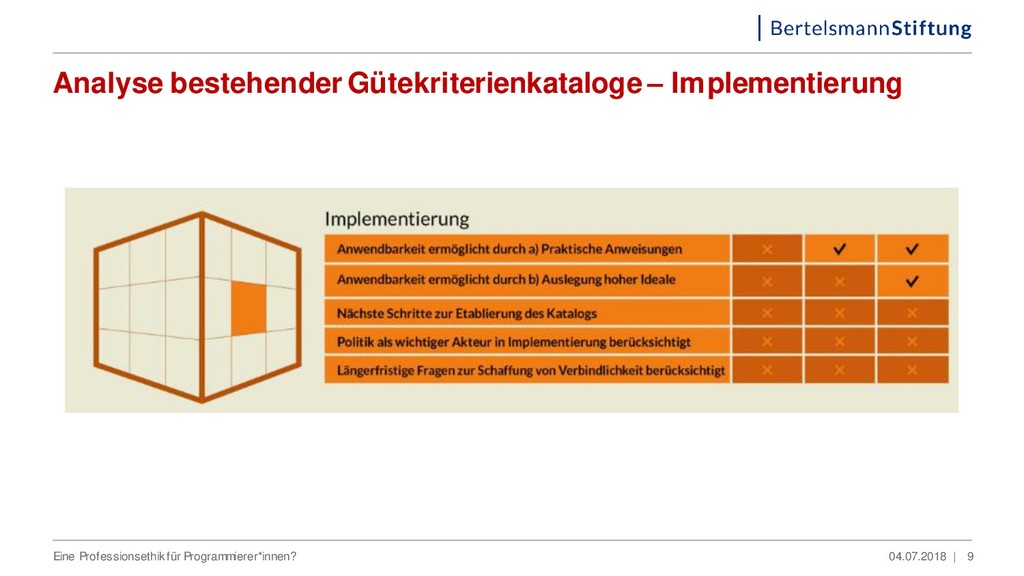 BertelsmannStiftung

Analyse bestehender Gütekriterienkataloge – Implementierung

Implementierung

| | | | |
|---|---|---|---|
| Anwendbarkeit ermöglicht durch a) Praktische Anweisungen | × | ✓ | ✓ |
| Anwendbarkeit ermöglicht durch b) Auslegung hoher Ideale | × | × | ✓ |
| Nächste Schritte zur Etablierung des Katalogs | × | × | × |
| Politik als wichtiger Akteur in Implementierung berücksichtigt | × | × | × |
| Längerfristige Fragen zur Schaffung von Verbindlichkeit berücksichtigt | × | × | × |

Eine Professionsethik für Programmierer*innen?

04.07.2018 | 9